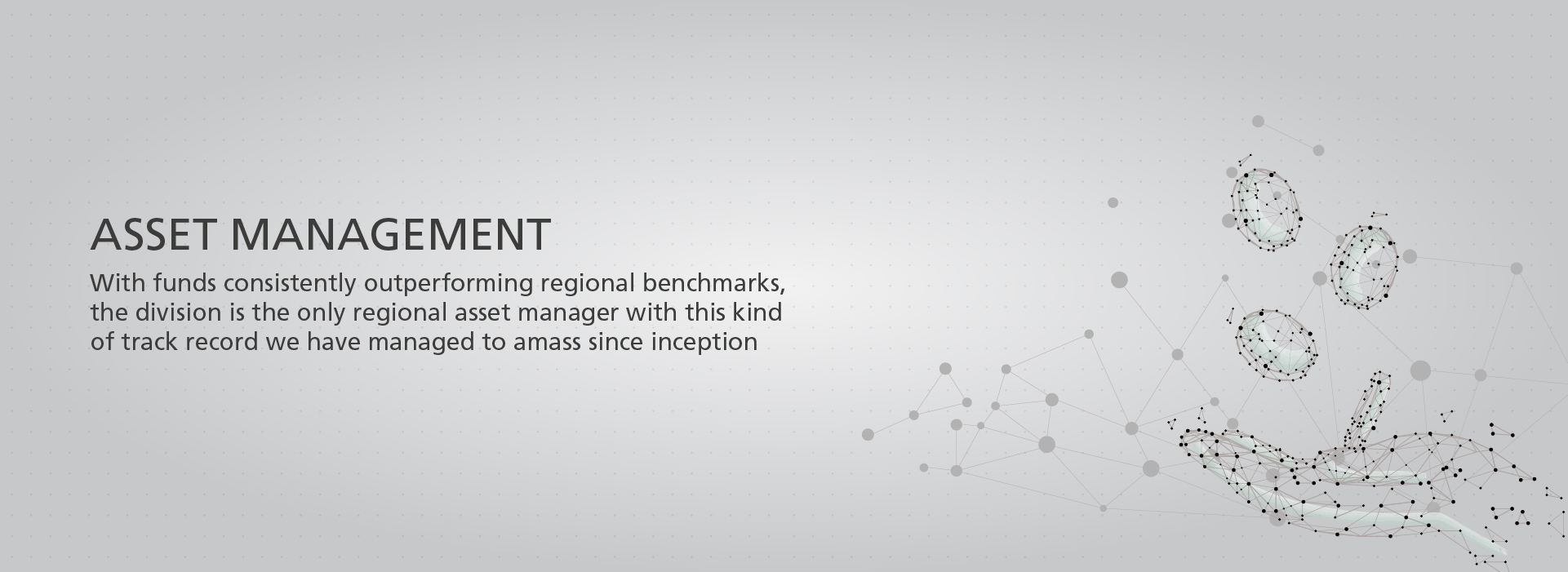 ASSET MANAGEMENT

With funds consistently outperforming regional benchmarks, the division is the only regional asset manager with this kind of track record we have managed to amass since inception